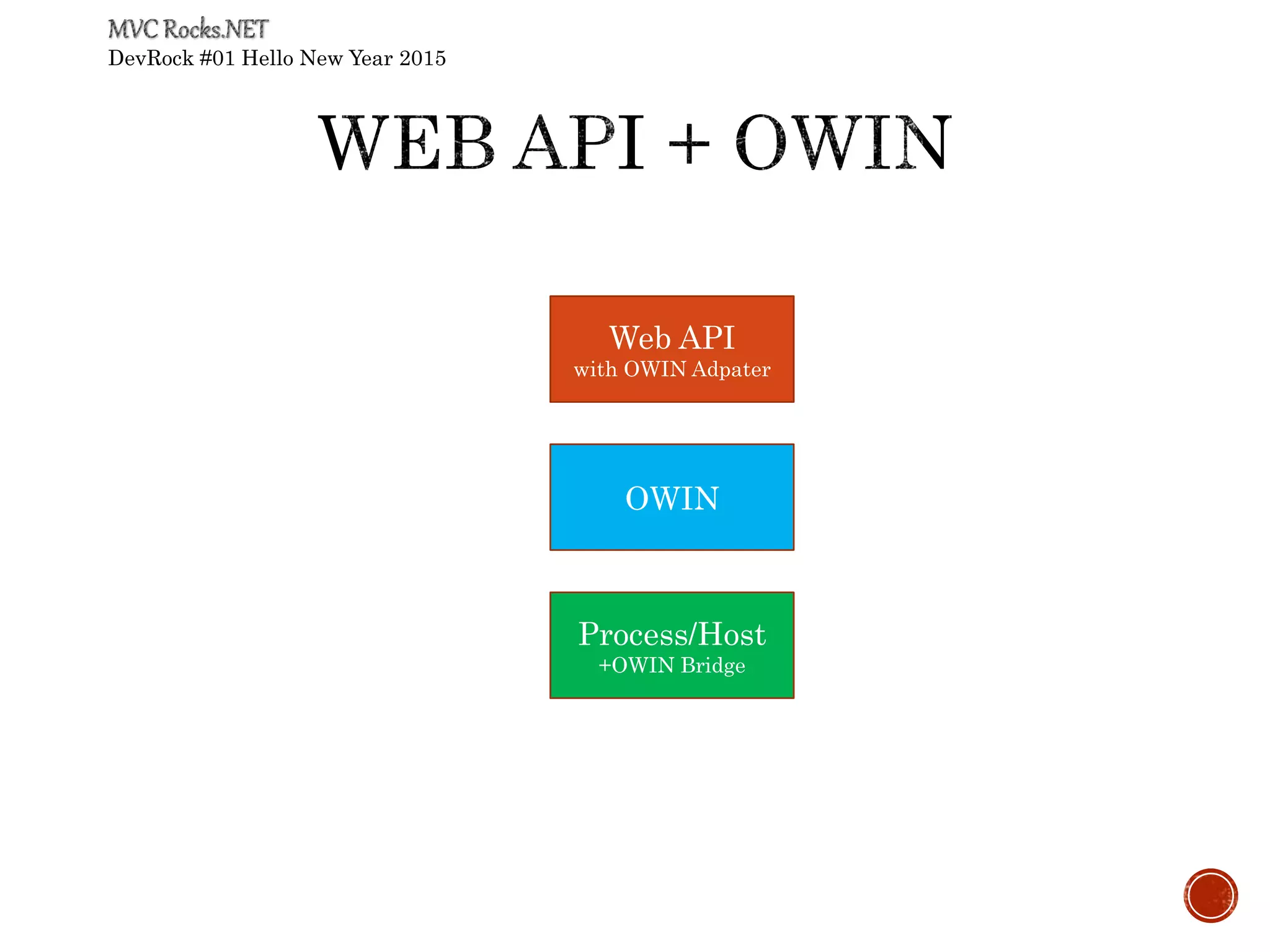 MVC Rocks.NET
DevRock #01 Hello New Year 2015

WEB API + OWIN

Web API
with OWIN Adpater

OWIN

Process/Host
+OWIN Bridge